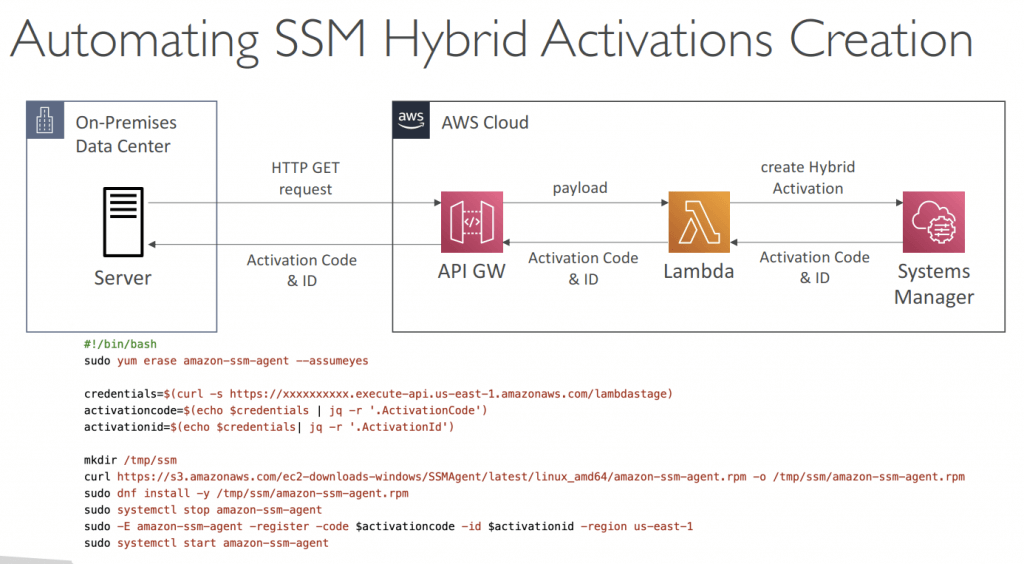 Automating SSM Hybrid Activations Creation

On-Premises Data Center

Server

HTTP GET request

Activation Code & ID

aws AWS Cloud

API GW

payload

Activation Code & ID

Lambda

create Hybrid Activation

Activation Code & ID

Systems Manager

#!/bin/bash
sudo yum erase amazon-ssm-agent --assumeyes

credentials=$(curl -s https://xxxxxxxxxx.execute-api.us-east-1.amazonaws.com/lambdastage)
activationcode=$(echo $credentials | jq -r '.ActivationCode')
activationid=$(echo $credentials| jq -r '.ActivationId')

mkdir /tmp/ssm
curl https://s3.amazonaws.com/ec2-downloads-windows/SSMAgent/latest/linux_amd64/amazon-ssm-agent.rpm -o /tmp/ssm/amazon-ssm-agent.rpm
sudo dnf install -y /tmp/ssm/amazon-ssm-agent.rpm
sudo systemctl stop amazon-ssm-agent
sudo -E amazon-ssm-agent -register -code $activationcode -id $activationid -region us-east-1
sudo systemctl start amazon-ssm-agent